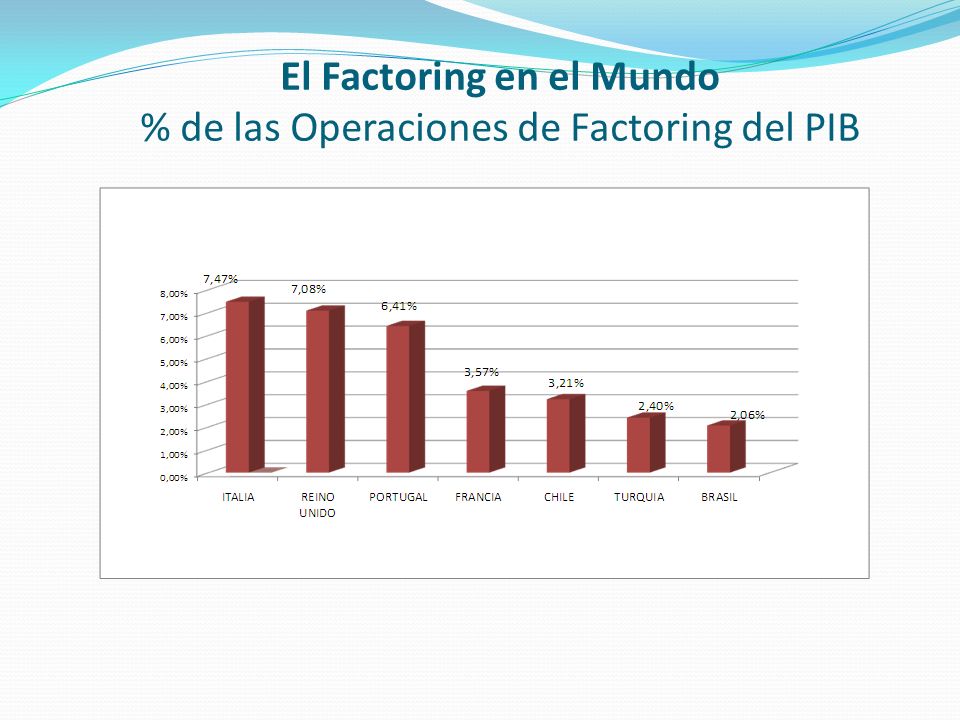 El Factoring en el Mundo
% de las Operaciones de Factoring del PIB

8,00%
7,00%
6,00%
5,00%
4,00%
3,00%
2,00%
1,00%
0,00%

7,47%
7,08%
6,41%
3,57%
3,21%
2,40%
2,06%

ITALIA
REINO UNIDO
PORTUGAL
FRANCIA
CHILE
TURQUIA
BRASIL